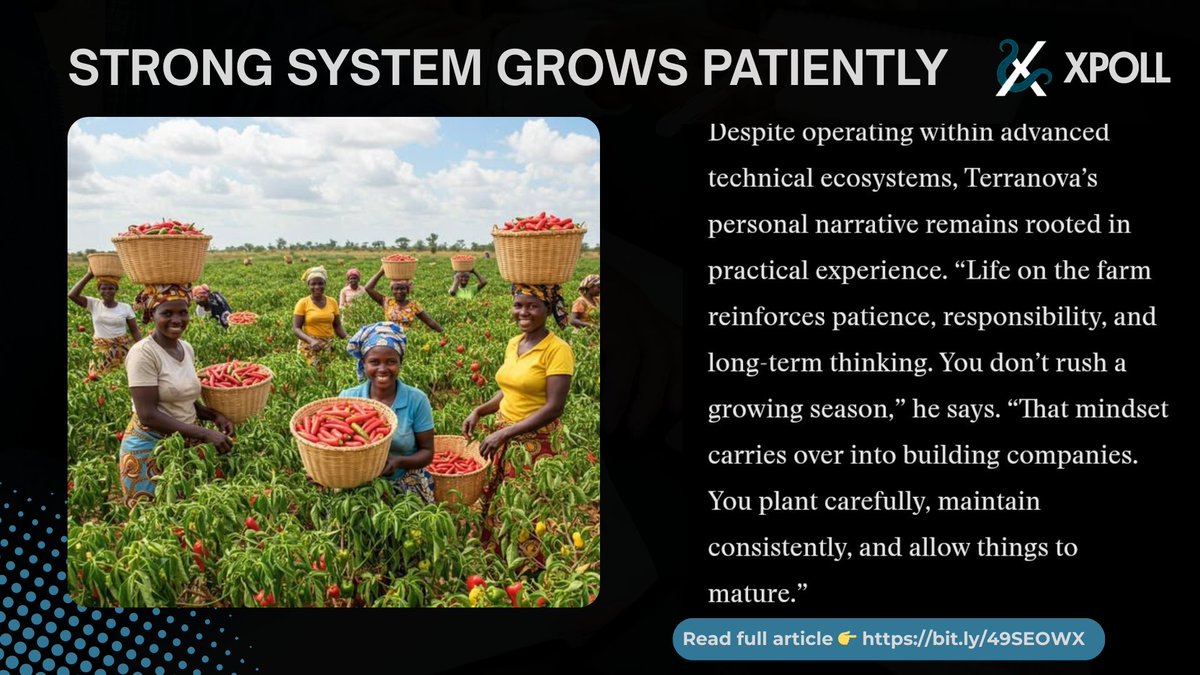 STRONG SYSTEM GROWS PATIENTLY

XPOLL

Despite operating within advanced technical ecosystems, Terranova’s personal narrative remains rooted in practical experience. “Life on the farm reinforces patience, responsibility, and long-term thinking. You don’t rush a growing season,” he says. “That mindset carries over into building companies. You plant carefully, maintain consistently, and allow things to mature.”

Read full article 👉 https://bit.ly/49SEOWX